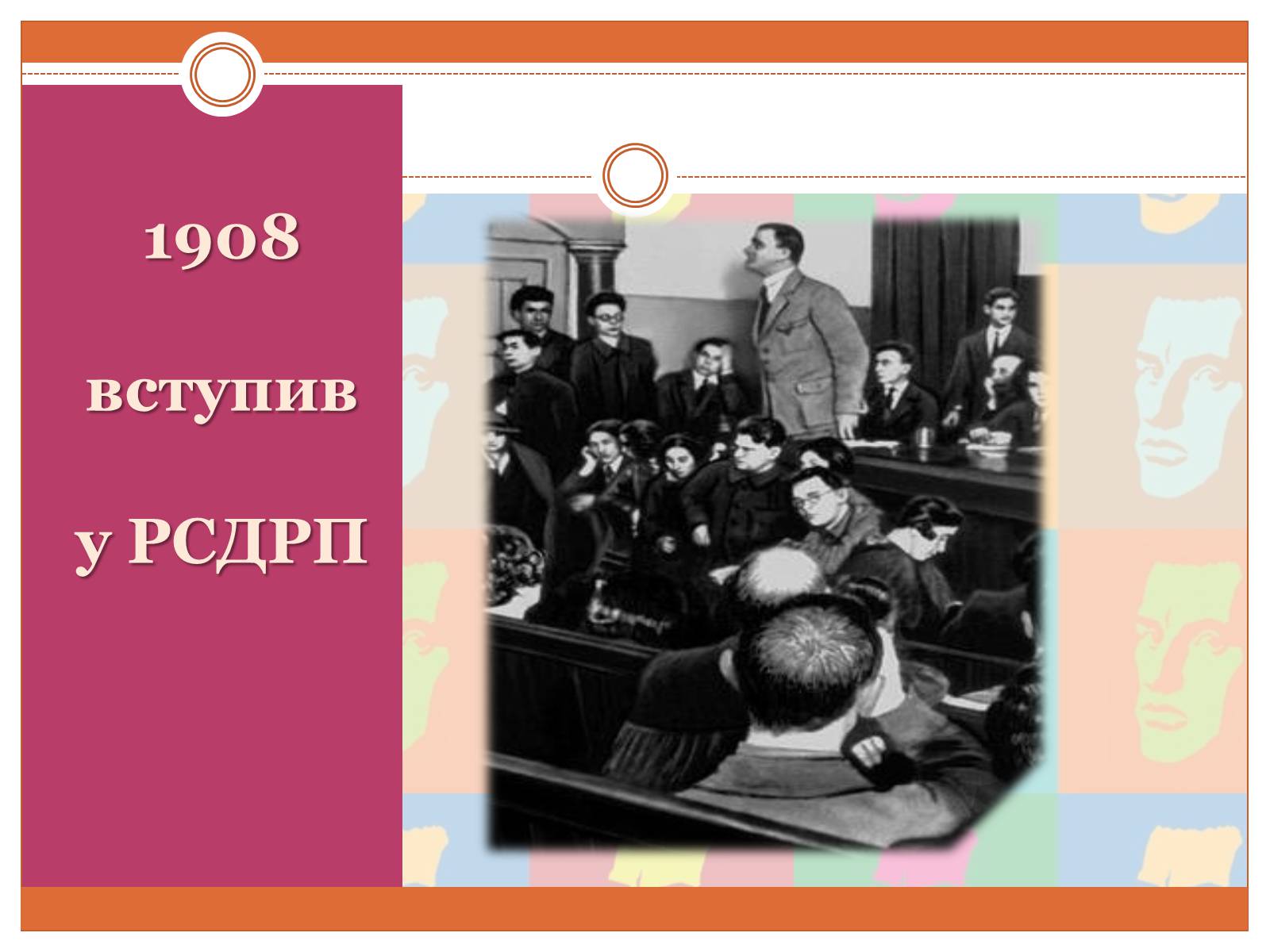 1908

вступив

у РСДРП